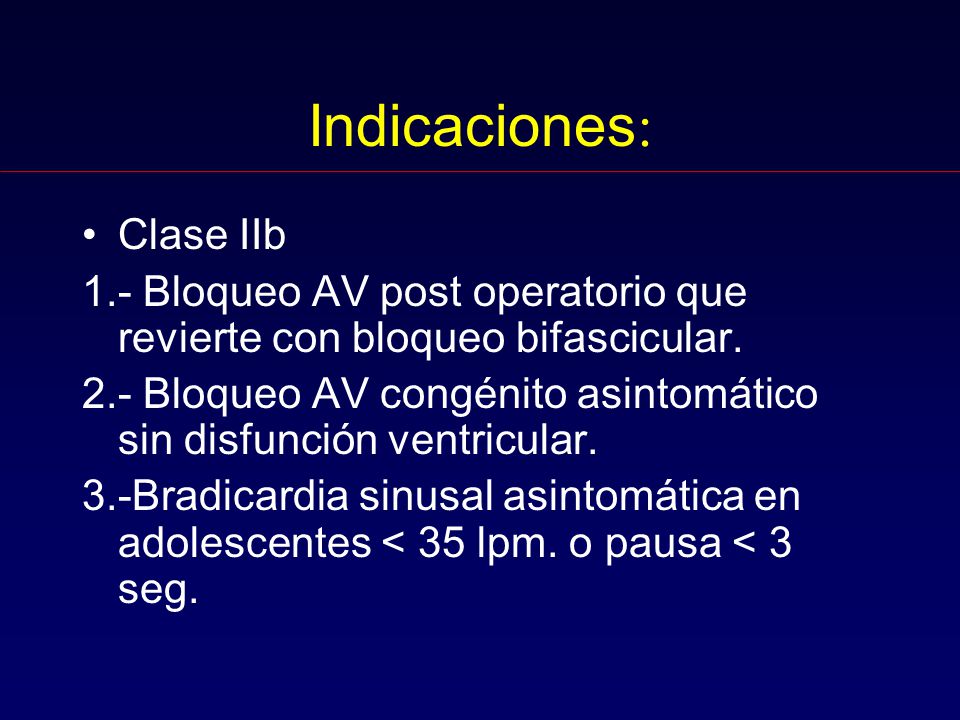 Indicaciones:

• Clase IIb

1.- Bloqueo AV post operatorio que revierte con bloqueo bifascicular.

2.- Bloqueo AV congénito asintomático sin disfunción ventricular.

3.-Bradicardia sinusal asintomática en adolescentes < 35 lpm. o pausa < 3 seg.